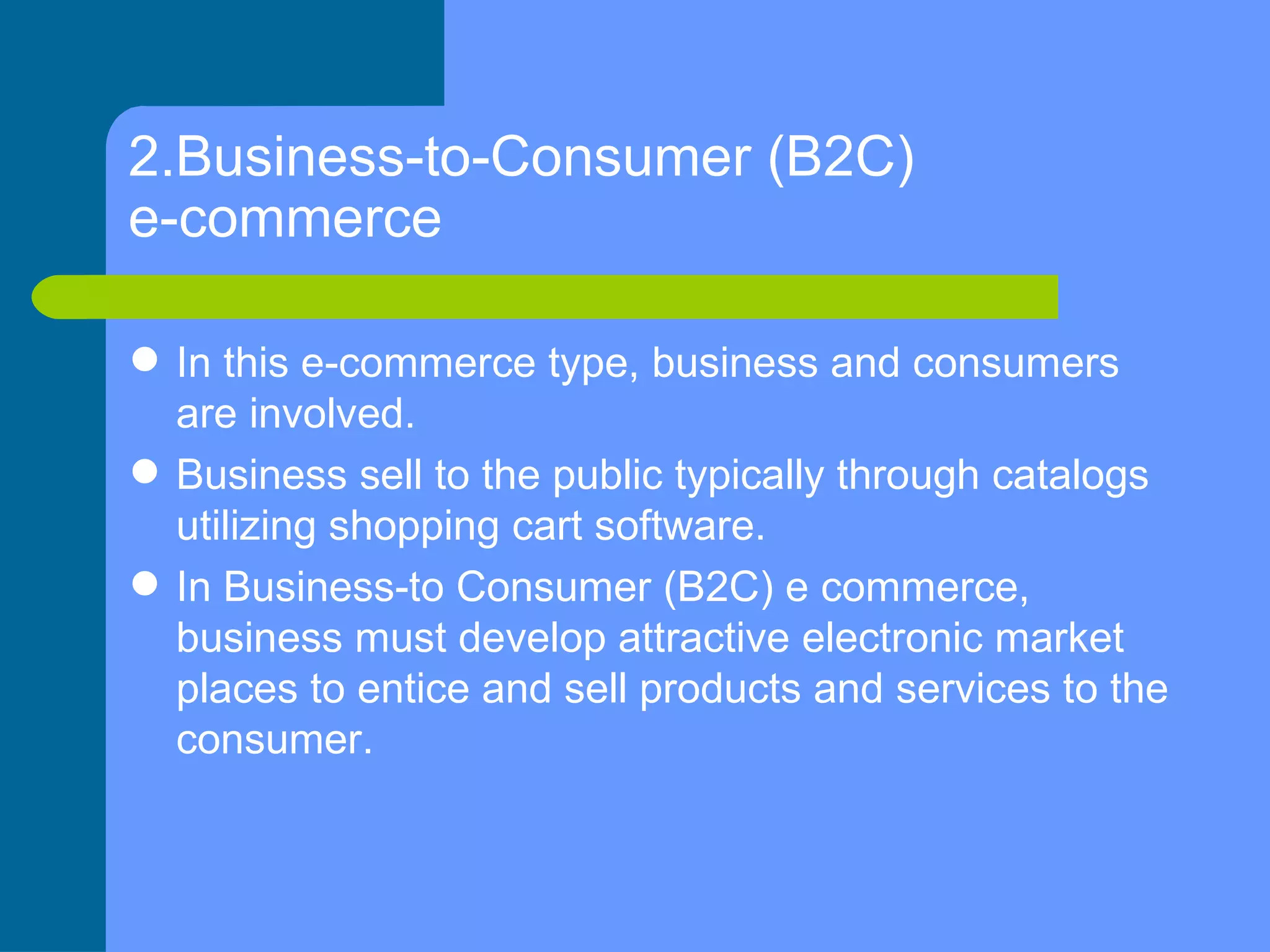 2.Business-to-Consumer (B2C) e-commerce

- In this e-commerce type, business and consumers are involved.
- Business sell to the public typically through catalogs utilizing shopping cart software.
- In Business-to Consumer (B2C) e commerce, business must develop attractive electronic market places to entice and sell products and services to the consumer.